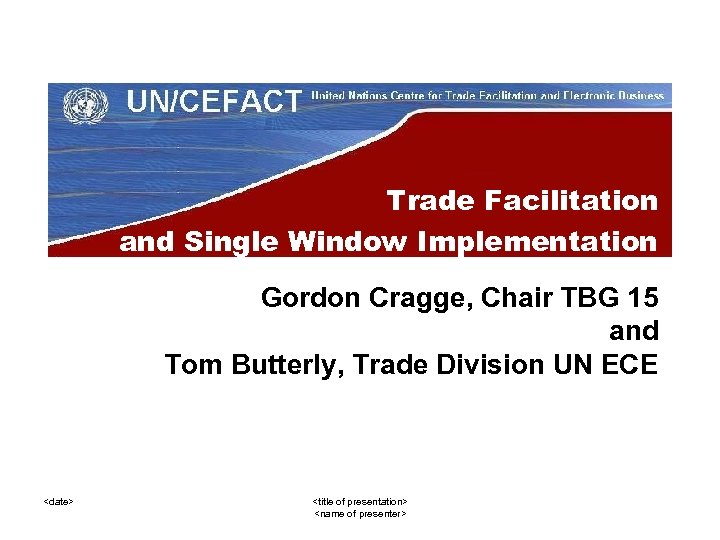 UN/CEFACT United Nations Centre for Trade Facilitation and Electronic Business

Trade Facilitation and Single Window Implementation

Gordon Cragge, Chair TBG 15 and Tom Butterly, Trade Division UN ECE

<date>

<title of presentation>
<name of presenter>